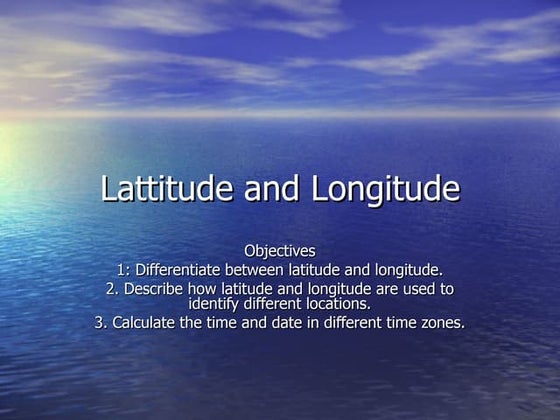 Lattitude and Longitude

Objectives
1: Differentiate between latitude and longitude.
2. Describe how latitude and longitude are used to identify different locations.
3. Calculate the time and date in different time zones.